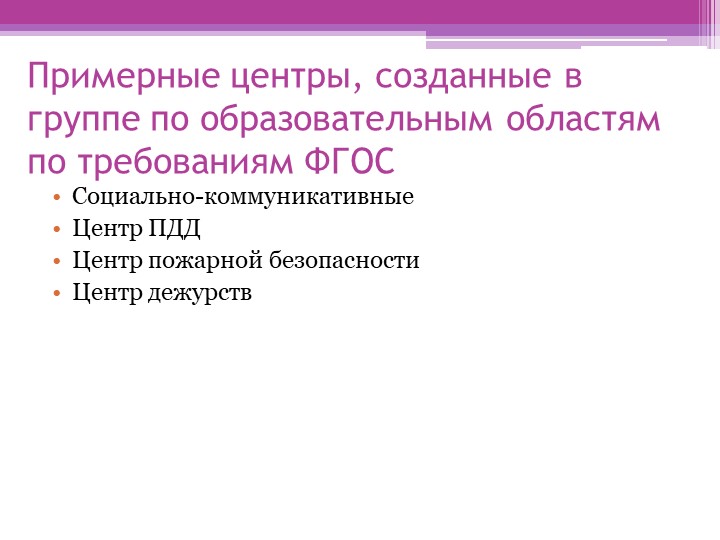 Примерные центры, созданные в группе по образовательным областям по требованиям ФГОС

• Социально-коммуникативные
• Центр ПДД
• Центр пожарной безопасности
• Центр дежурств